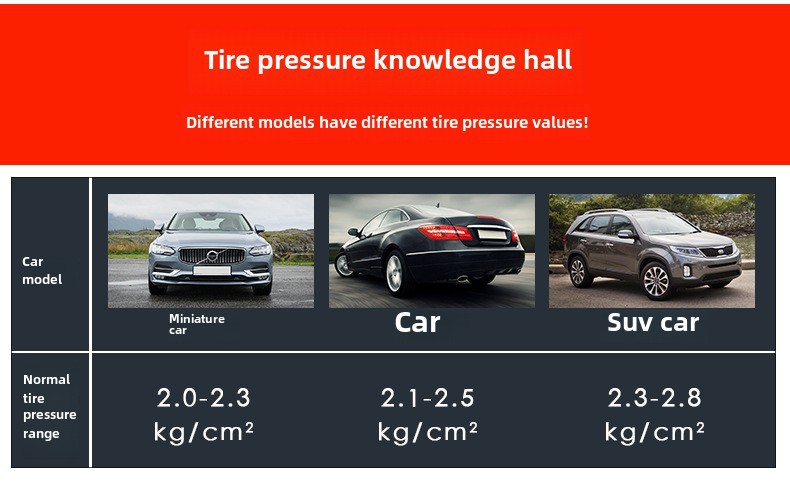 Tire pressure knowledge hall

Different models have different tire pressure values!

| Car model | Miniature car | Car | Suv car |
|---|---|---|---|
| Normal tire pressure range | 2.0-2.3 kg/cm² | 2.1-2.5 kg/cm² | 2.3-2.8 kg/cm² |